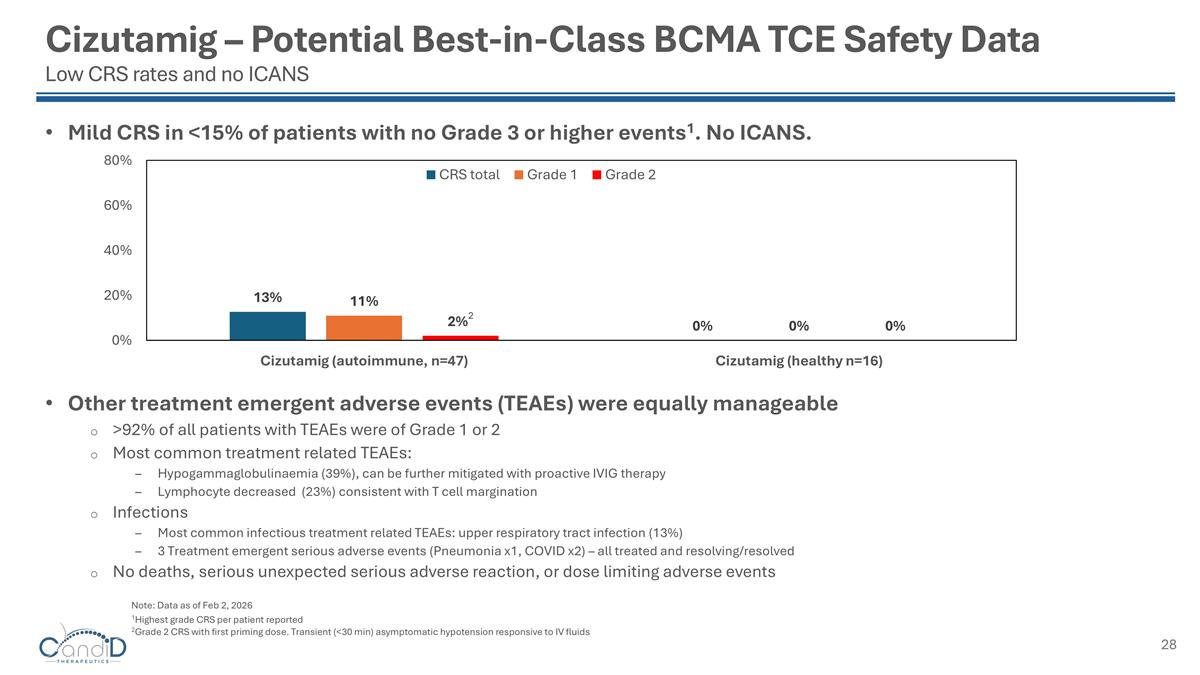 Cizutamig – Potential Best-in-Class BCMA TCE Safety Data
Low CRS rates and no ICANS

• Mild CRS in <15% of patients with no Grade 3 or higher events$^1$. No ICANS.

80%
60%
40%
20%
0%

CRS total Grade 1 Grade 2

13% 11% 2%$^2$ 0% 0% 0%

Cizutamig (autoimmune, n=47)
Cizutamig (healthy n=16)

• Other treatment emergent adverse events (TEAEs) were equally manageable
o >92% of all patients with TEAEs were of Grade 1 or 2
o Most common treatment related TEAEs:
– Hypogammaglobulinaemia (39%), can be further mitigated with proactive IVIG therapy
– Lymphocyte decreased (23%) consistent with T cell margination
o Infections
– Most common infectious treatment related TEAEs: upper respiratory tract infection (13%)
– 3 Treatment emergent serious adverse events (Pneumonia x1, COVID x2) – all treated and resolving/resolved
o No deaths, serious unexpected serious adverse reaction, or dose limiting adverse events

Note: Data as of Feb 2, 2026
$^1$Highest grade CRS per patient reported
$^2$Grade 2 CRS with first priming dose. Transient (<30 min) asymptomatic hypotension responsive to IV fluids

CandiD THERAPEUTICS

28